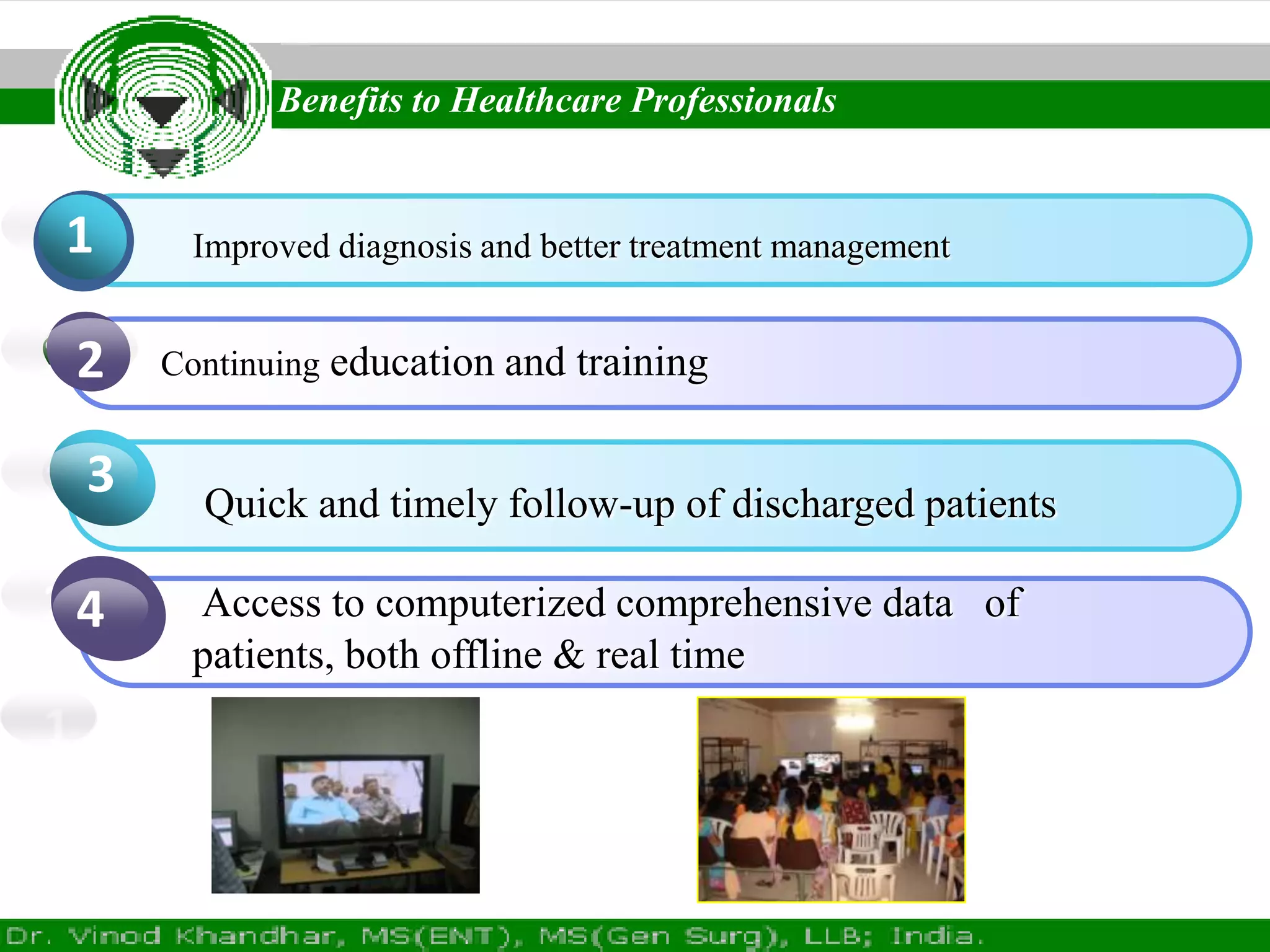 Benefits to Healthcare Professionals

1 Improved diagnosis and better treatment management

2 Continuing education and training

3 Quick and timely follow-up of discharged patients

4 Access to computerized comprehensive data of patients, both offline & real time

Dr. Vinod Khandhar, MS(ENT), MS(Gen Surg), LLB; India.